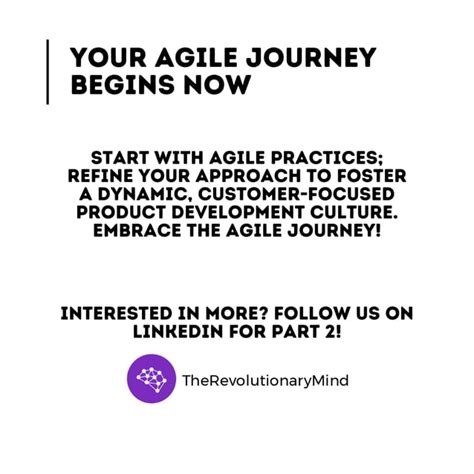 YOUR AGILE JOURNEY BEGINS NOW

START WITH AGILE PRACTICES; REFINE YOUR APPROACH TO FOSTER A DYNAMIC, CUSTOMER-FOCUSED PRODUCT DEVELOPMENT CULTURE. EMBRACE THE AGILE JOURNEY!

INTERESTED IN MORE? FOLLOW US ON LINKEDIN FOR PART 2!

TheRevolutionaryMind